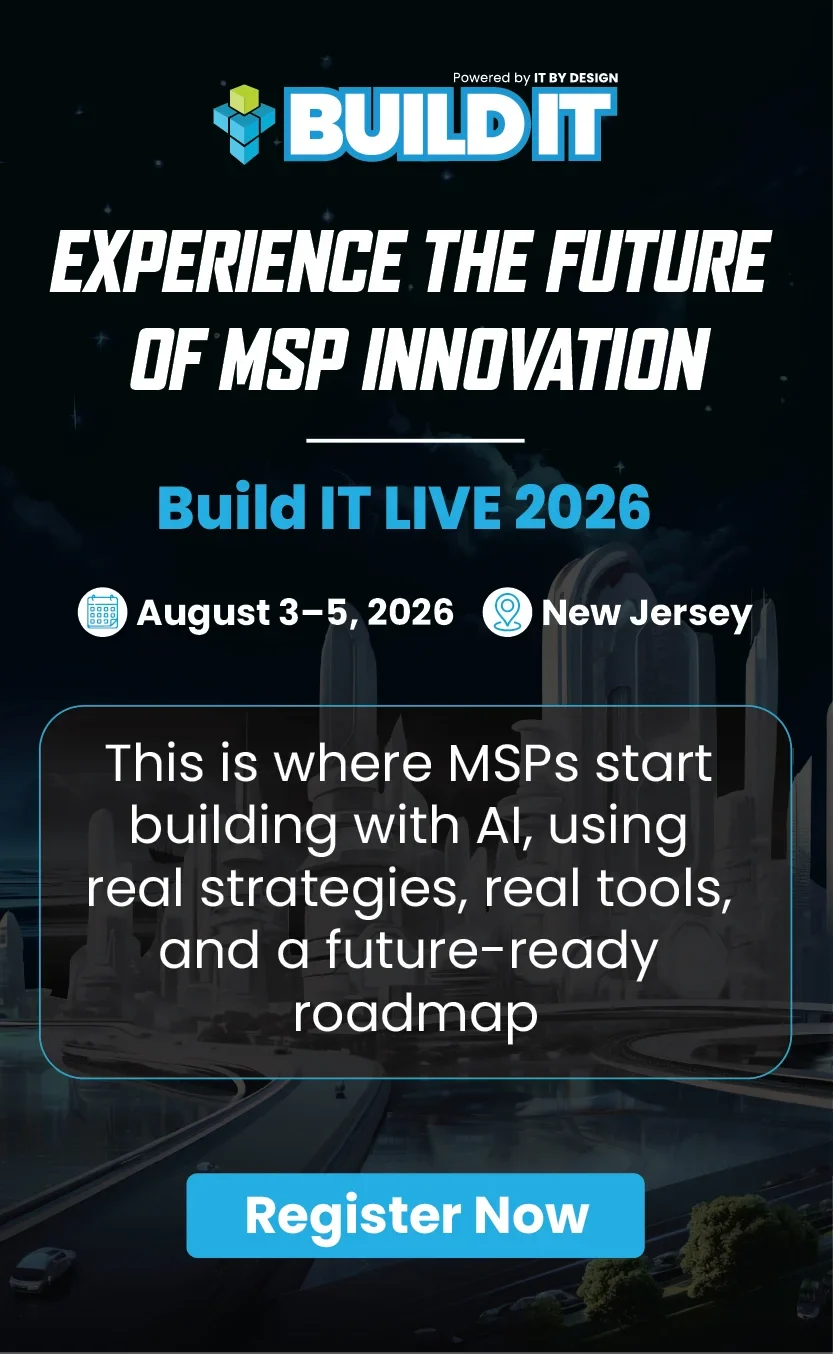 Powered by IT BY DESIGN
BUILD IT

EXPERIENCE THE FUTURE OF MSP INNOVATION

Build IT LIVE 2026

August 3–5, 2026 New Jersey

This is where MSPs start building with AI, using real strategies, real tools, and a future-ready roadmap

Register Now